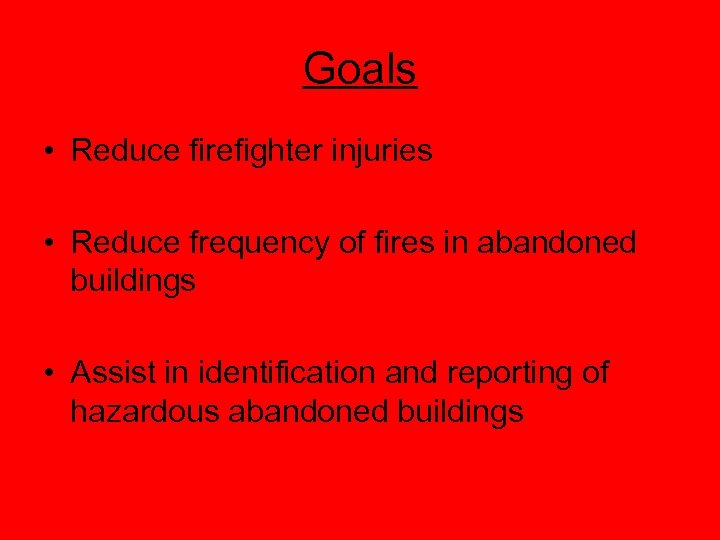 Goals

• Reduce firefighter injuries

• Reduce frequency of fires in abandoned buildings

• Assist in identification and reporting of hazardous abandoned buildings